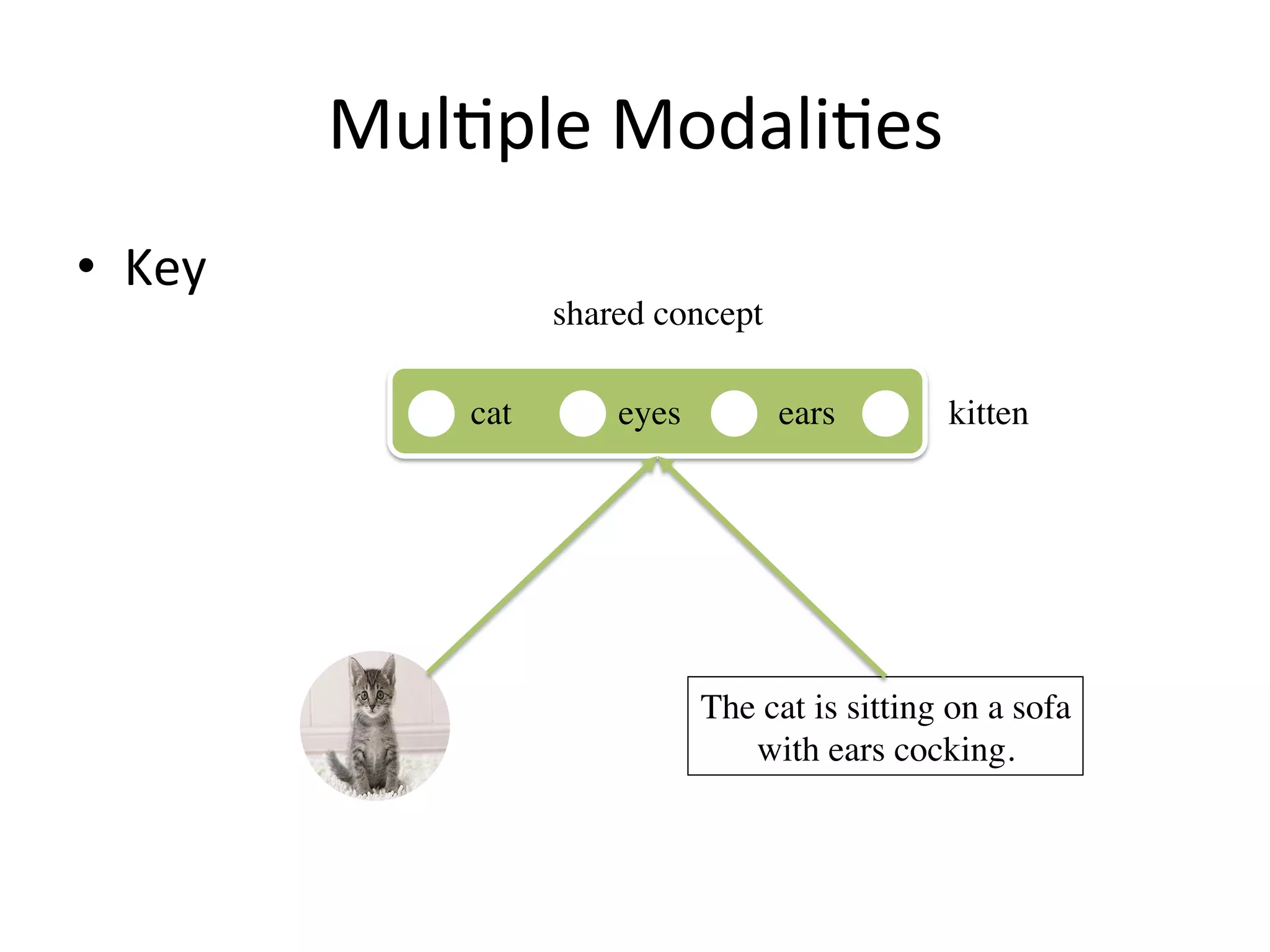 Multiple Modalities

• Key

shared concept

cat eyes ears kitten

The cat is sitting on a sofa with ears cocking.